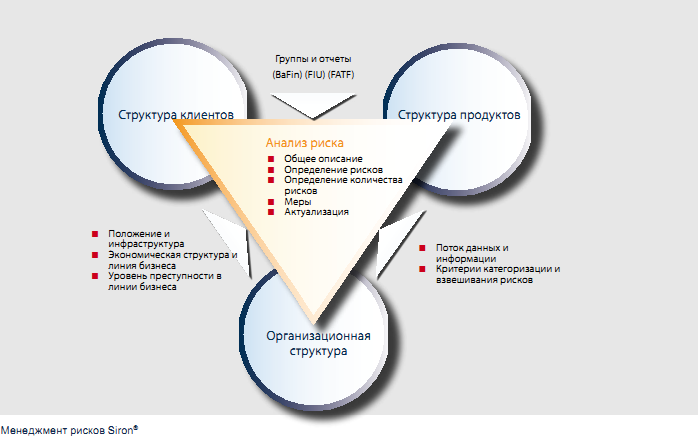 Группы и отчеты
(BaFin) (FIU) (FATF)

Структура клиентов

Структура продуктов

Анализ риска
■ Общее описание
■ Определение рисков
■ Определение количества рисков
■ Меры
■ Актуализация

■ Положение и инфраструктура
■ Экономическая структура и линия бизнеса
■ Уровень преступности в линии бизнеса

■ Поток данных и информации
■ Критерии категоризации и взвешивания рисков

Организационная структура

Менеджмент рисков Siron®